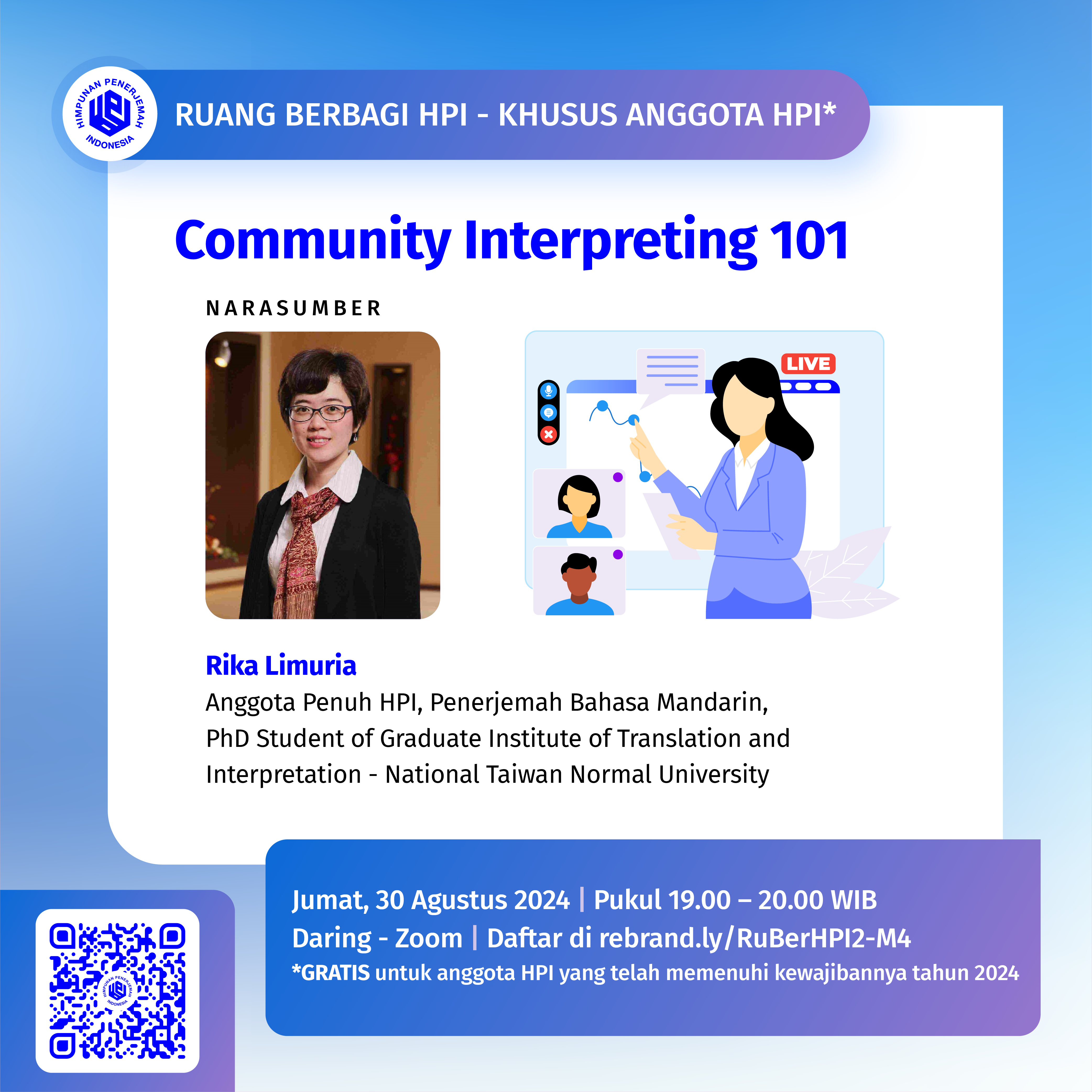 HIMPUNAN PENERJEMAH INDONESIA

RUANG BERBAGI HPI - KHUSUS ANGGOTA HPI*

Community Interpreting 101

NARASUMBER

LIVE

Rika Limuria
Anggota Penuh HPI, Penerjemah Bahasa Mandarin, PhD Student of Graduate Institute of Translation and Interpretation - National Taiwan Normal University

Jumat, 30 Agustus 2024 | Pukul 19.00 – 20.00 WIB
Daring - Zoom | Daftar di rebrand.ly/RuBerHPI2-M4
*GRATIS untuk anggota HPI yang telah memenuhi kewajibannya tahun 2024

HIMPUNAN PENERJEMAH INDONESIA